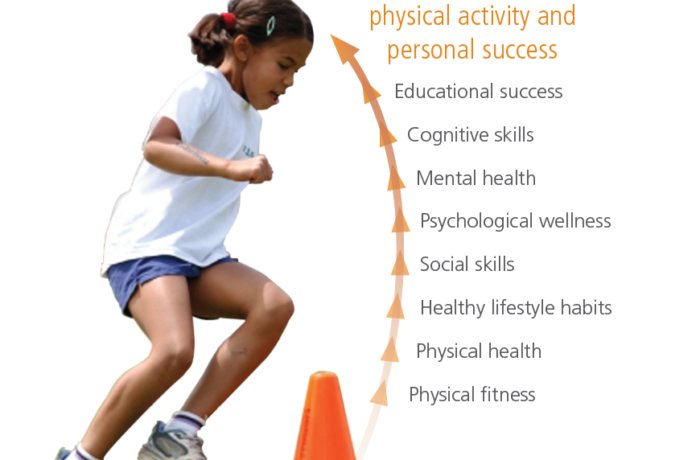 physical activity and personal success

Educational success

Cognitive skills

Mental health

Psychological wellness

Social skills

Healthy lifestyle habits

Physical health

Physical fitness